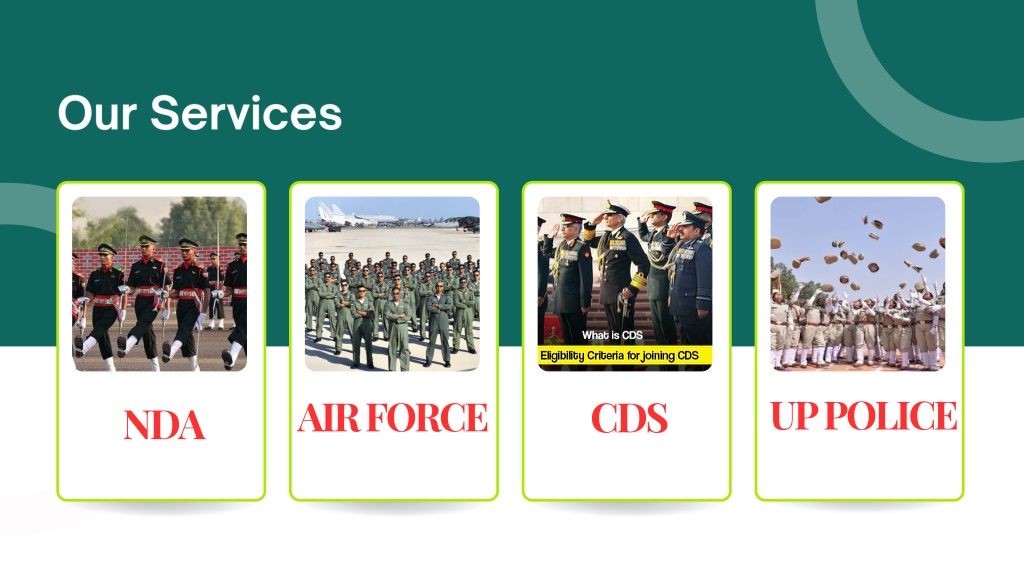 Our Services

NDA

AIR FORCE

What is CDS
Eligibility Criteria for joining CDS

CDS

UP POLICE